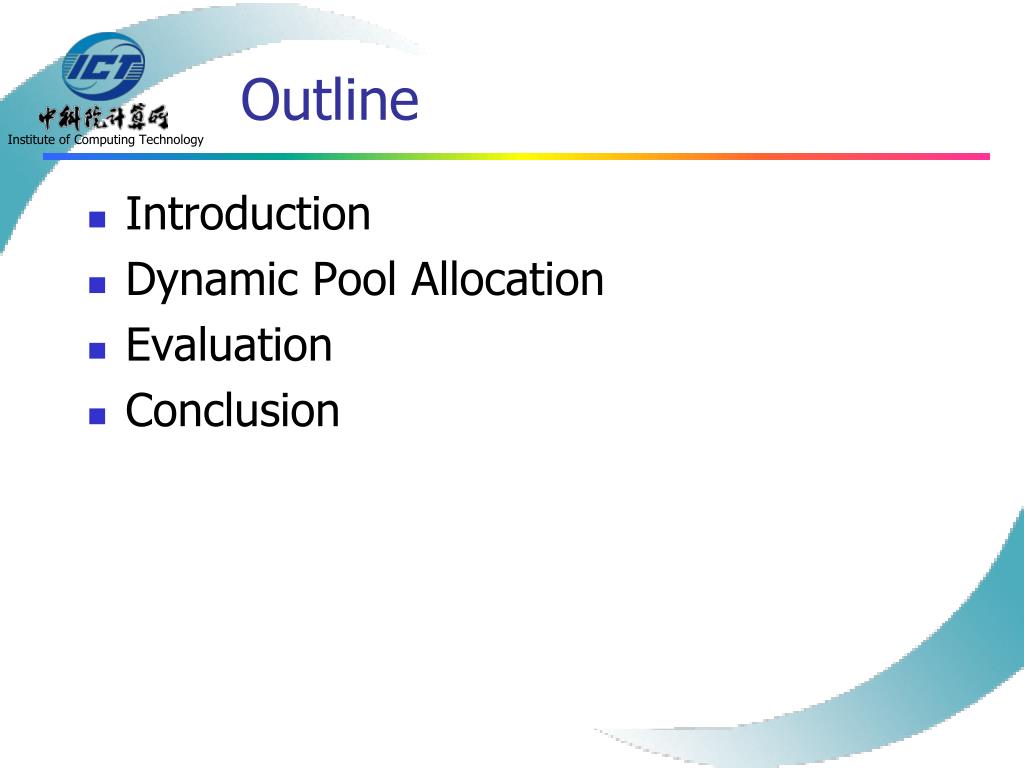 ICT
中科院计算所
Institute of Computing Technology

Outline

- Introduction
- Dynamic Pool Allocation
- Evaluation
- Conclusion